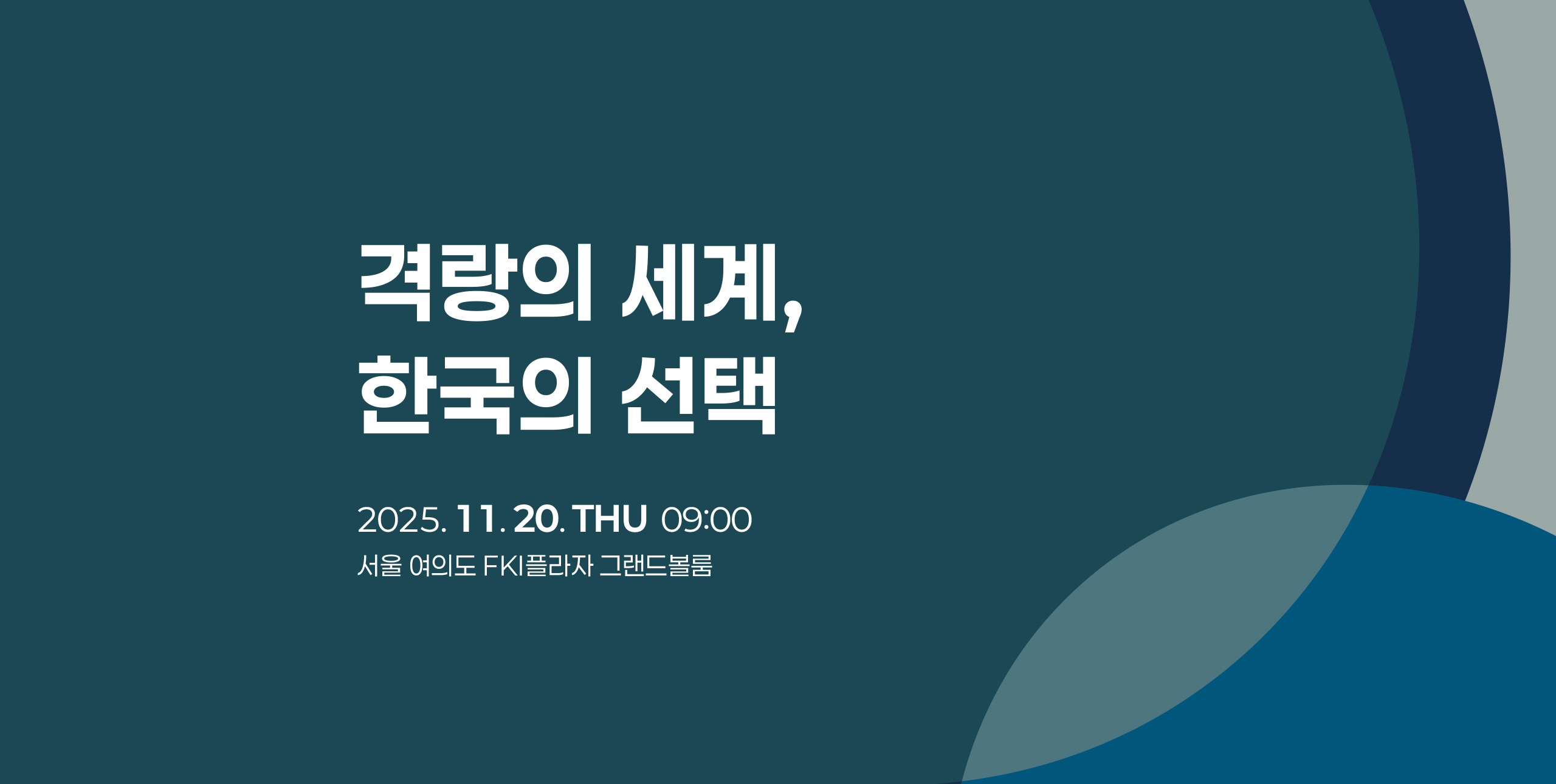 격랑의 세계,
한국의 선택

2025. 11. 20. THU 09:00
서울 여의도 FKI플라자 그랜드볼룸